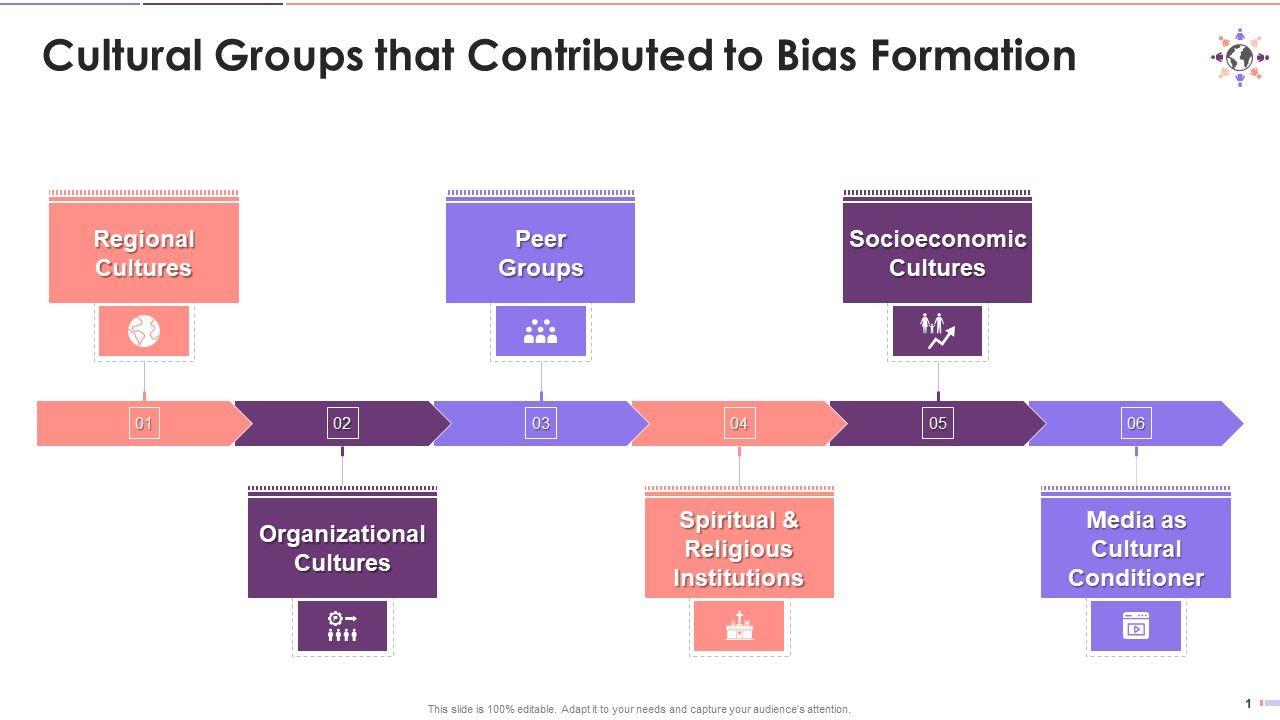 Cultural Groups that Contributed to Bias Formation

Regional Cultures

Peer Groups

Socioeconomic Cultures

01

02

03

04

05

06

Organizational Cultures

Spiritual & Religious Institutions

Media as Cultural Conditioner

This slide is 100% editable. Adapt it to your needs and capture your audience's attention.

1